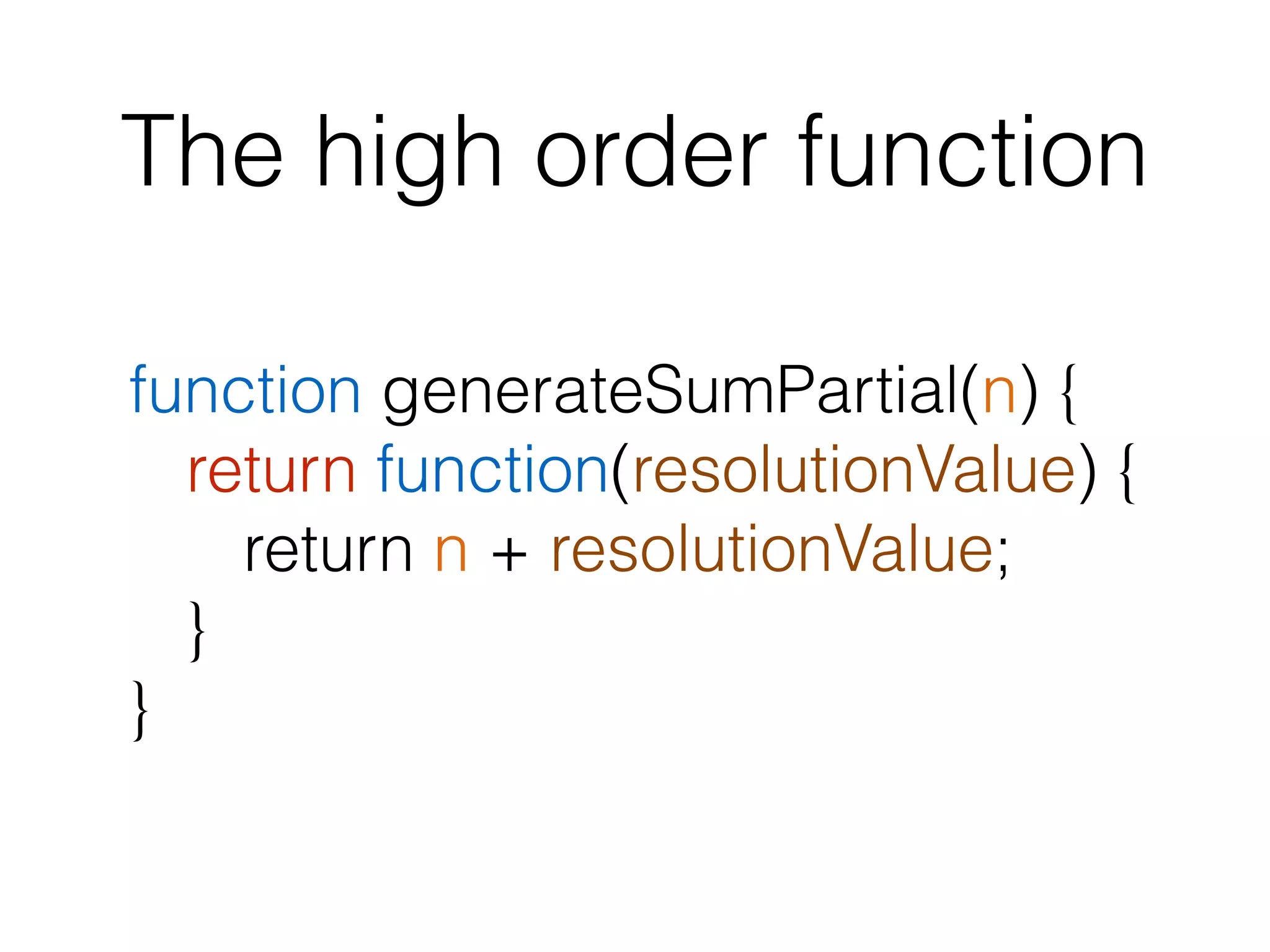 The high order function

function generateSumPartial(n) {
  return function(resolutionValue) {
    return n + resolutionValue;
  }
}